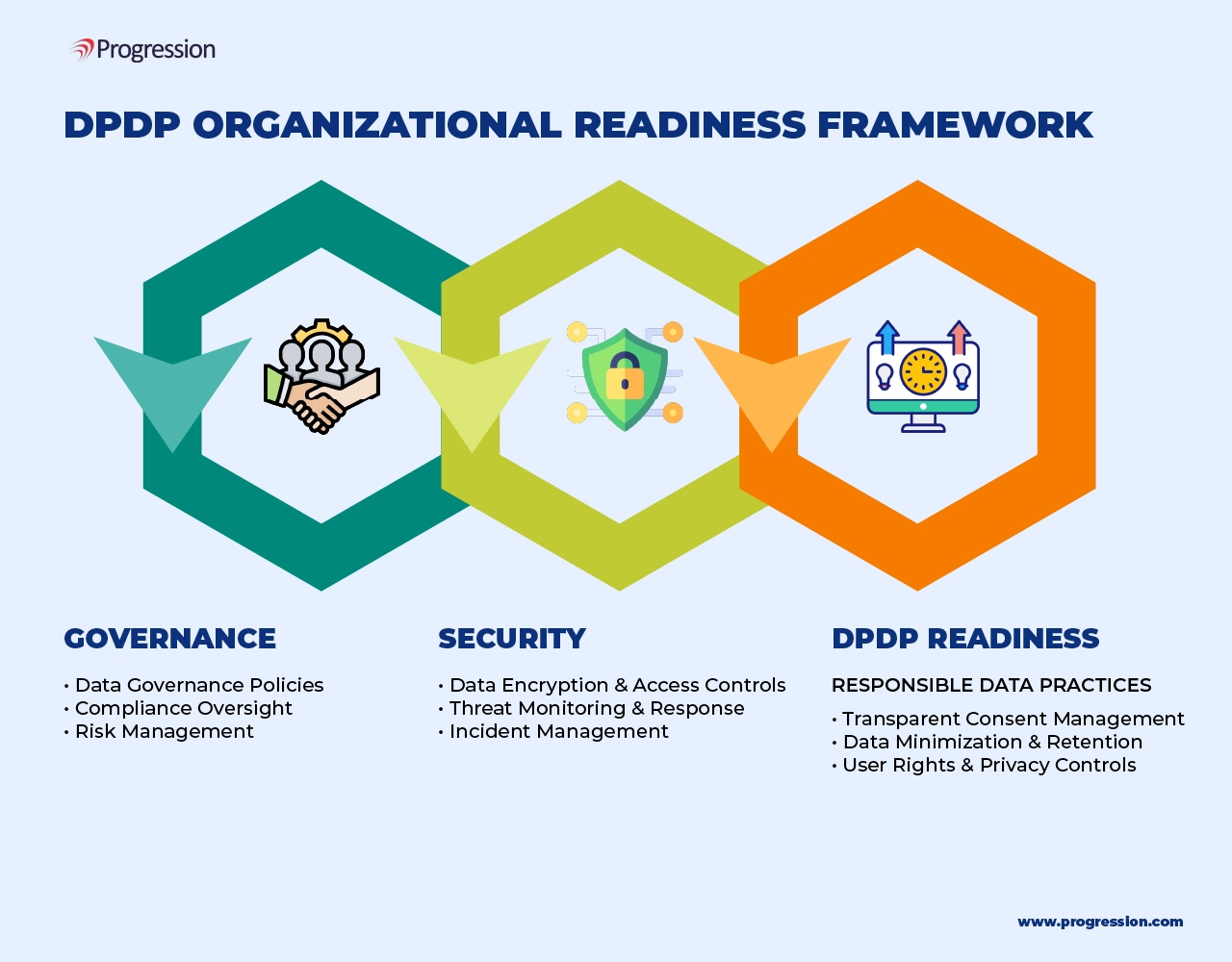 Progression

DPDP ORGANIZATIONAL READINESS FRAMEWORK

GOVERNANCE

• Data Governance Policies
• Compliance Oversight
• Risk Management

SECURITY

• Data Encryption & Access Controls
• Threat Monitoring & Response
• Incident Management

DPDP READINESS

RESPONSIBLE DATA PRACTICES

• Transparent Consent Management
• Data Minimization & Retention
• User Rights & Privacy Controls

www.progression.com